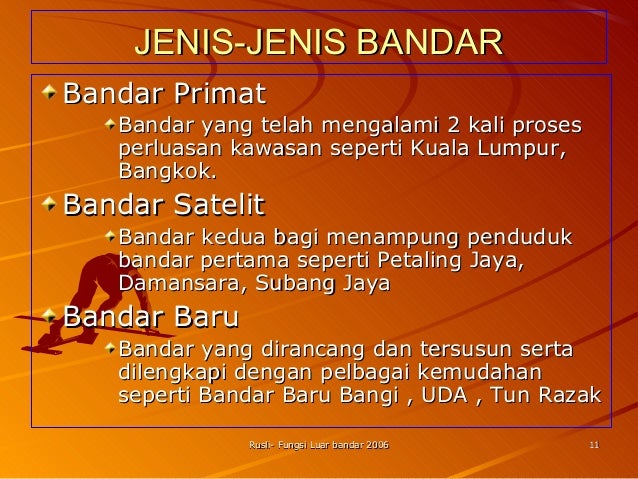 JENIS-JENIS BANDAR

Bandar Primat

Bandar yang telah mengalami 2 kali proses perluasan kawasan seperti Kuala Lumpur, Bangkok.

Bandar Satelit

Bandar kedua bagi menampung penduduk bandar pertama seperti Petaling Jaya, Damansara, Subang Jaya

Bandar Baru

Bandar yang dirancang dan tersusun serta dilengkapi dengan pelbagai kemudahan seperti Bandar Baru Bangi , UDA , Tun Razak

Rusli- Fungsi Luar bandar 2006

11